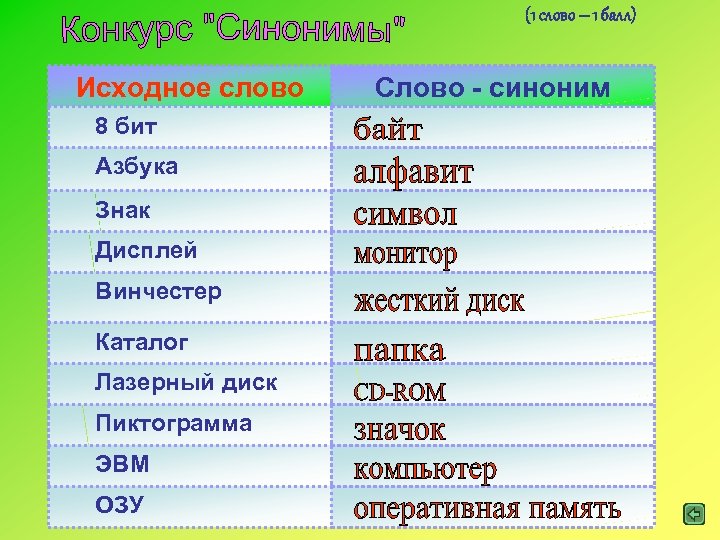 Конкурс "Синонимы"

(1 слово — 1 балл)

| Исходное слово | Слово - синоним |
|---|---|
| 8 бит | байт |
| Азбука | алфавит |
| Знак | символ |
| Дисплей | монитор |
| Винчестер | жесткий диск |
| Каталог | папка |
| Лазерный диск | CD-ROM |
| Пиктограмма | значок |
| ЭВМ | компьютер |
| ОЗУ | оперативная память |